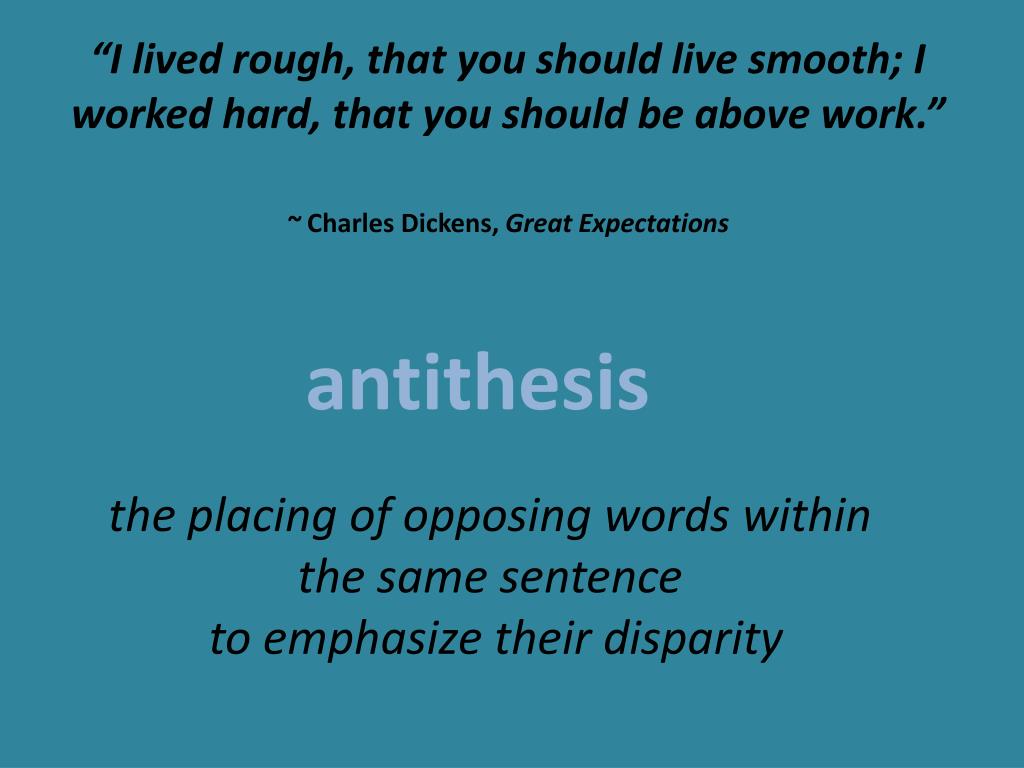 “I lived rough, that you should live smooth; I worked hard, that you should be above work.”

~ Charles Dickens, Great Expectations

antithesis

the placing of opposing words within the same sentence to emphasize their disparity